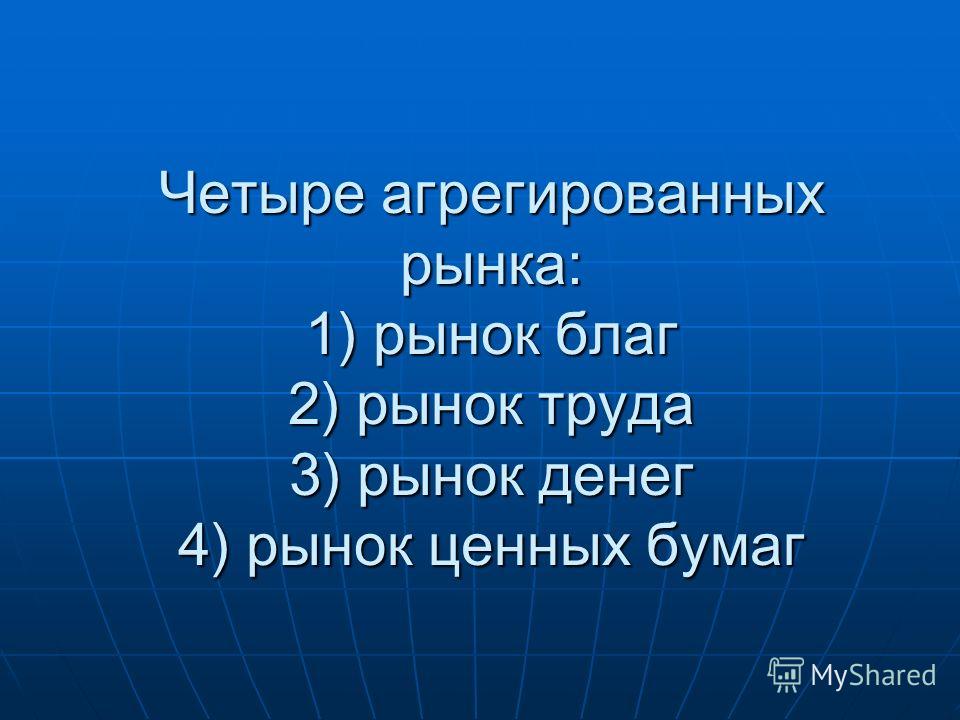 Четыре агрегированных рынка:
1) рынок благ
2) рынок труда
3) рынок денег
4) рынок ценных бумаг

MyShared